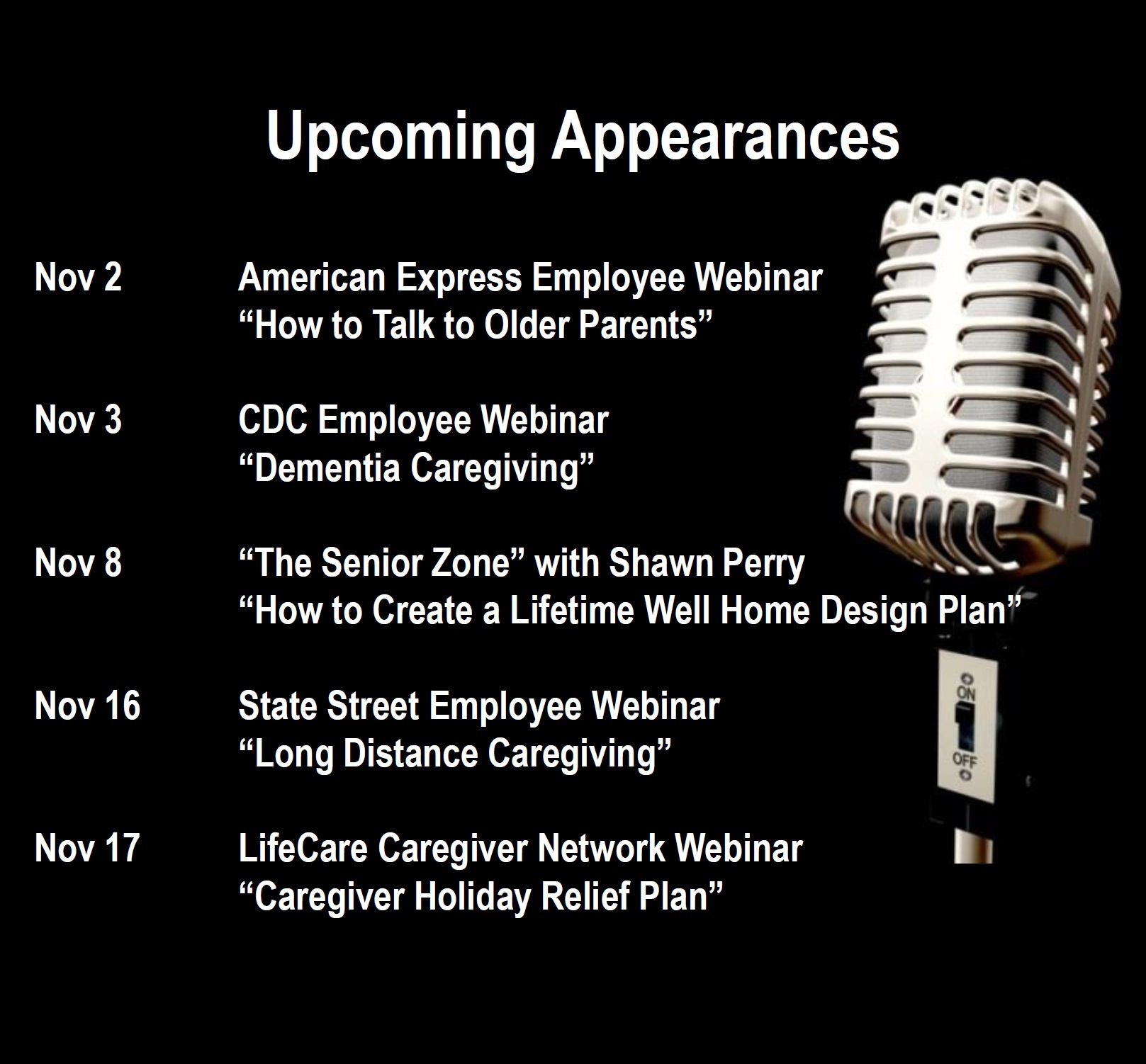 Upcoming Appearances

Nov 2 American Express Employee Webinar
“How to Talk to Older Parents”

Nov 3 CDC Employee Webinar
“Dementia Caregiving”

Nov 8 “The Senior Zone” with Shawn Perry
“How to Create a Lifetime Well Home Design Plan”

Nov 16 State Street Employee Webinar
“Long Distance Caregiving”

Nov 17 LifeCare Caregiver Network Webinar
“Caregiver Holiday Relief Plan”

ON
OFF